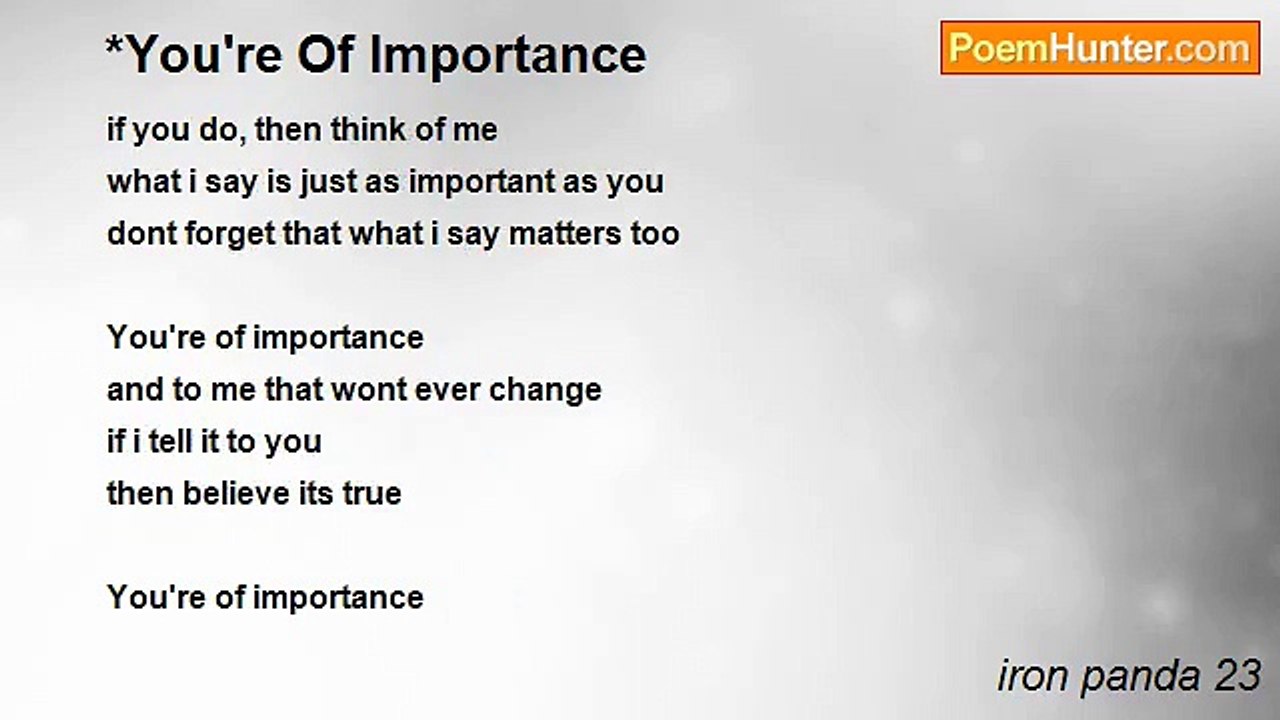 *You're Of Importance

PoemHunter.com

if you do, then think of me
what i say is just as important as you
dont forget that what i say matters too

You're of importance
and to me that wont ever change
if i tell it to you
then believe its true

You're of importance

iron panda 23